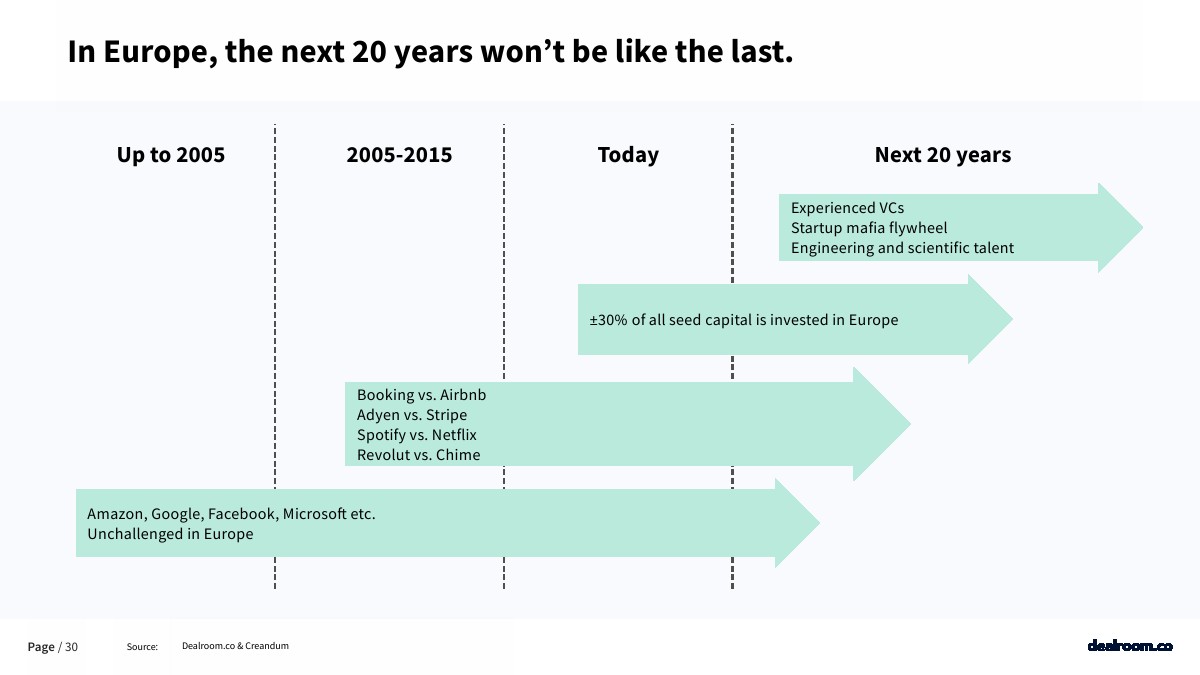 In Europe, the next 20 years won't be like the last.

Up to 2005

2005-2015

Today

Next 20 years

Experienced VCs
Startup mafia flywheel
Engineering and scientific talent

±30% of all seed capital is invested in Europe

Booking vs. Airbnb
Adyen vs. Stripe
Spotify vs. Netflix
Revolut vs. Chime

Amazon, Google, Facebook, Microsoft etc.
Unchallenged in Europe

Page / 30 Source: Dealroom.co & Creandum

dealroom.co